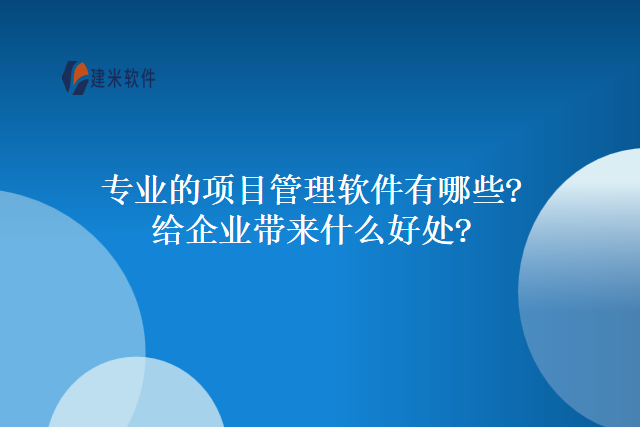 建米软件

专业的项目管理软件有哪些?
给企业带来什么好处?